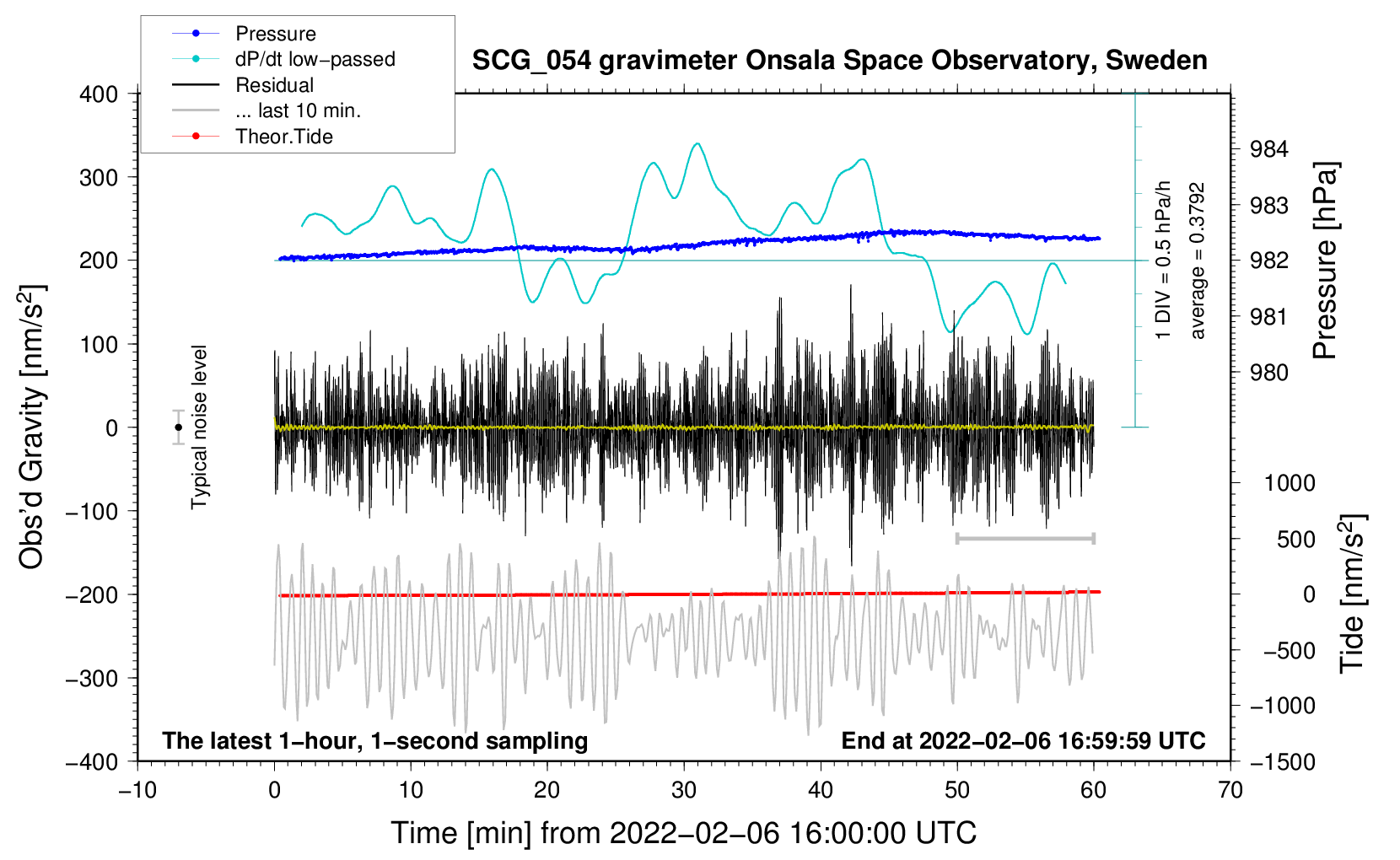 Pressure
dP/dt low−passed
Residual
... last 10 min.
Theor.Tide

SCG_054 gravimeter Onsala Space Observatory, Sweden

400
300
200
100
0
−100
−200
−300
−400

Obs'd Gravity [nm/s$^2$]

Typical noise level

1 DIV = 0.5 hPa/h
average = 0.3792

984
983
982
981
980

Pressure [hPa]

1000
500
0
−500
−1000
−1500

Tide [nm/s$^2$]

The latest 1−hour, 1−second sampling
End at 2022−02−06 16:59:59 UTC

−10
0
10
20
30
40
50
60
70

Time [min] from 2022−02−06 16:00:00 UTC